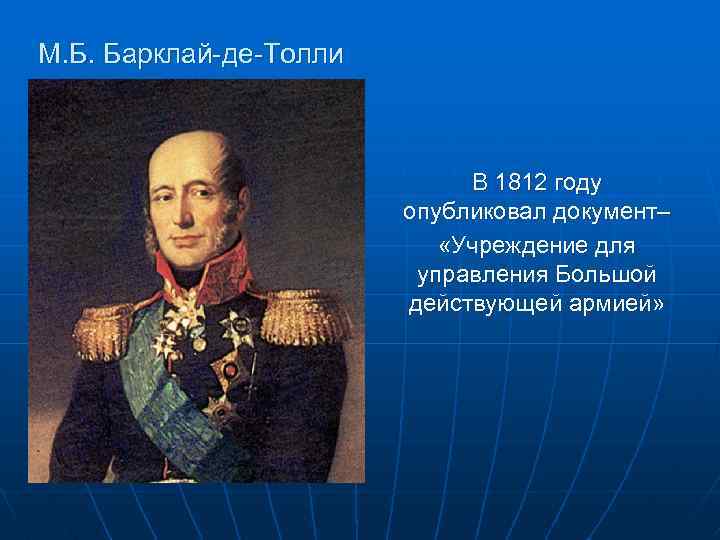 М.Б. Барклай-де-Толли

В 1812 году опубликовал документ– «Учреждение для управления Большой действующей армией»